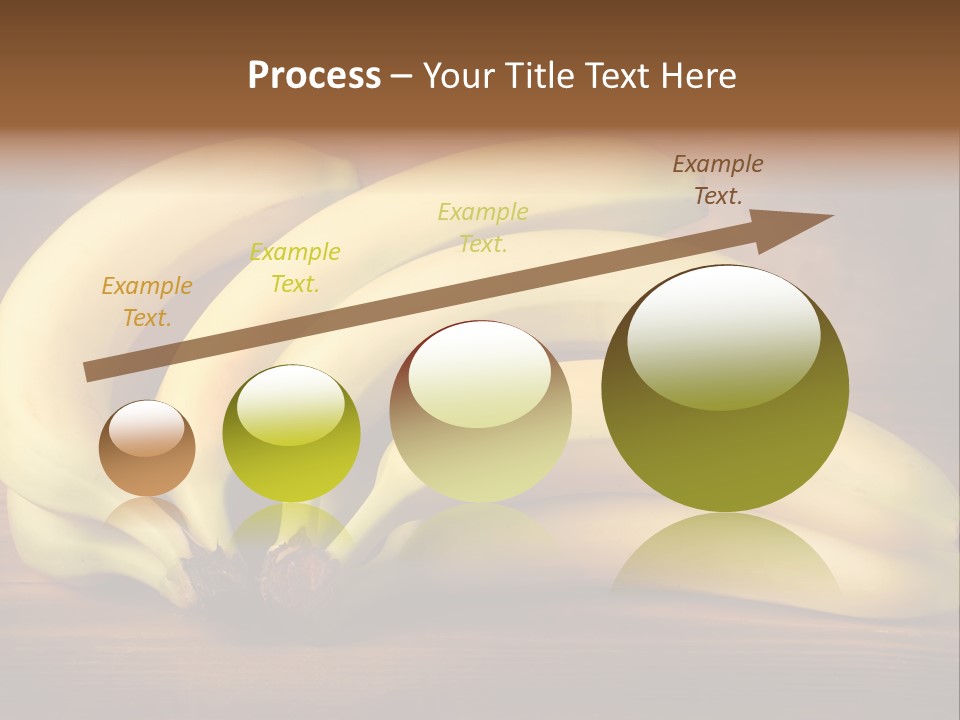 Process – Your Title Text Here

Example Text.

Example Text.

Example Text.

Example Text.